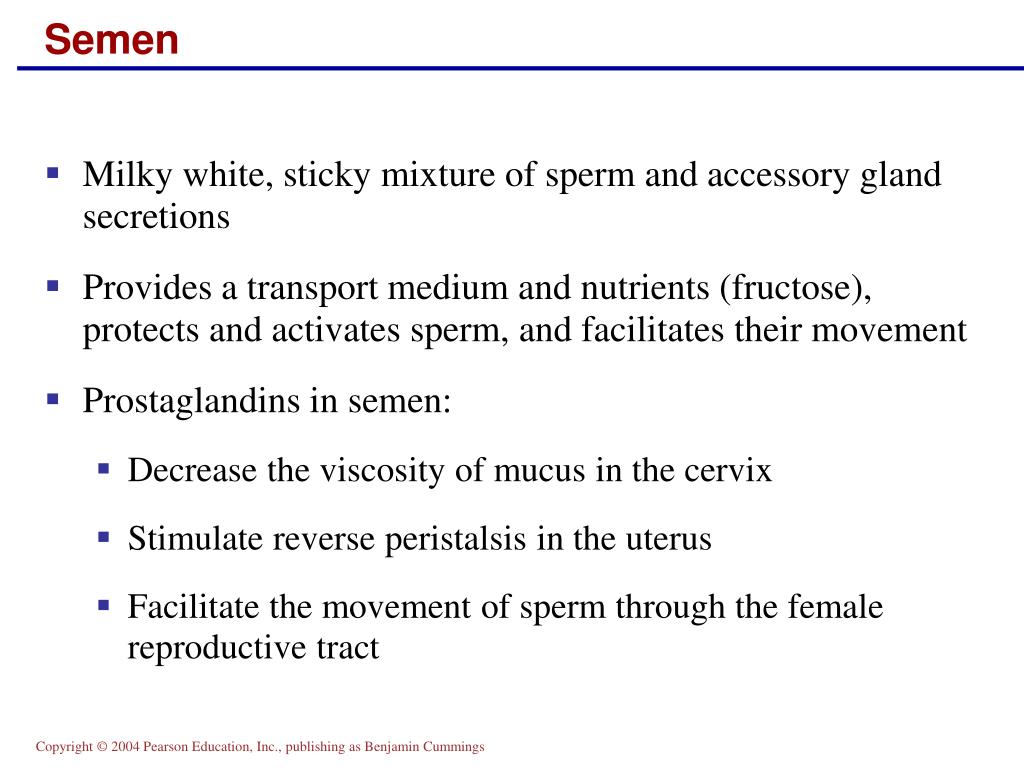 Semen

▪ Milky white, sticky mixture of sperm and accessory gland secretions

▪ Provides a transport medium and nutrients (fructose), protects and activates sperm, and facilitates their movement

▪ Prostaglandins in semen:

▪ Decrease the viscosity of mucus in the cervix

▪ Stimulate reverse peristalsis in the uterus

▪ Facilitate the movement of sperm through the female reproductive tract

Copyright © 2004 Pearson Education, Inc., publishing as Benjamin Cummings